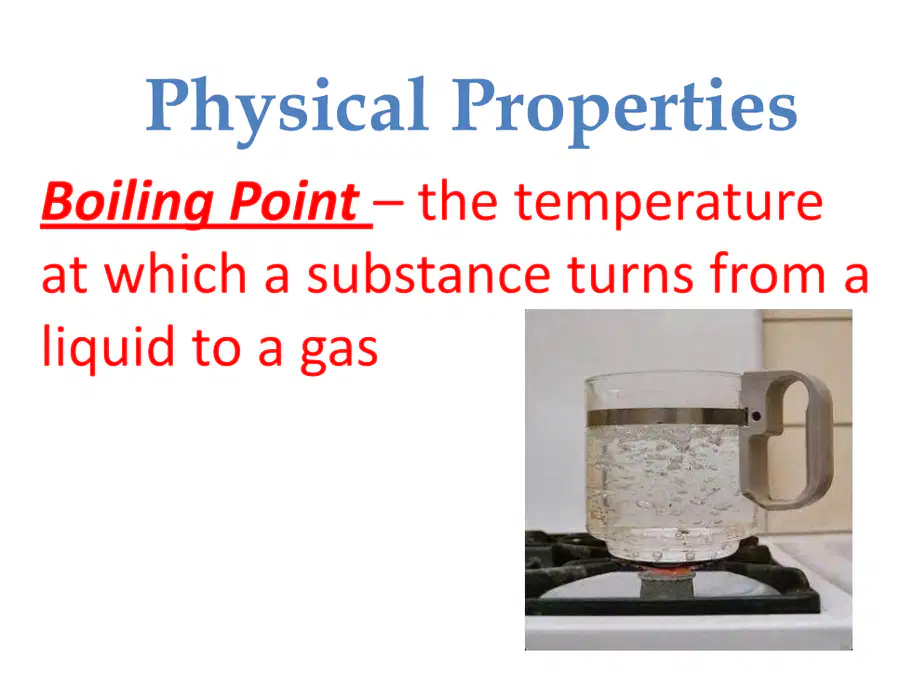 Physical Properties

Boiling Point – the temperature at which a substance turns from a liquid to a gas